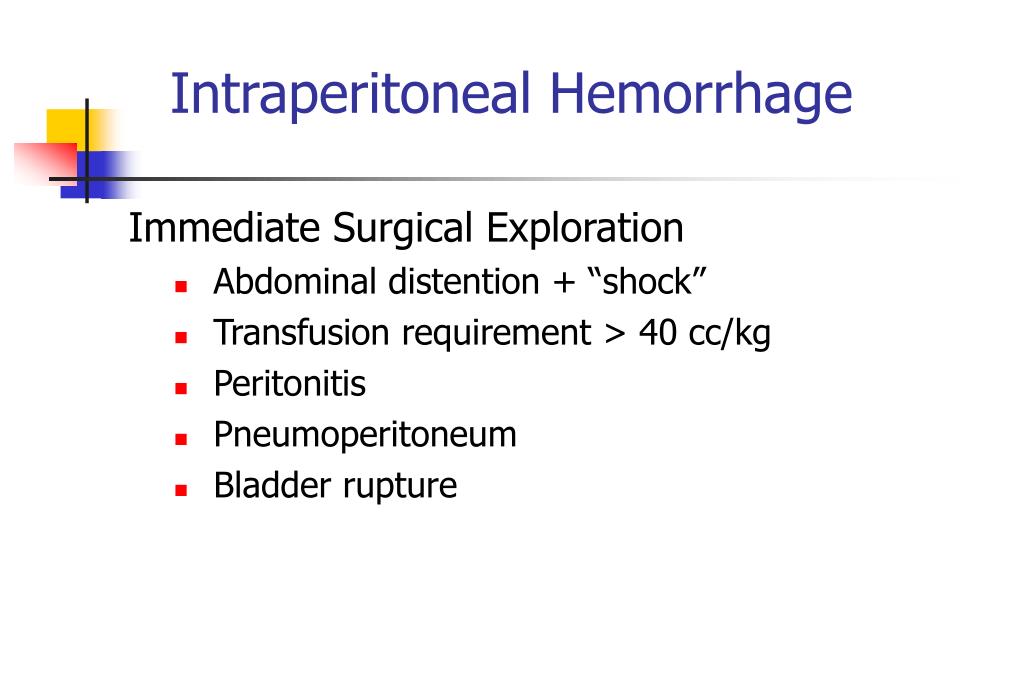 Intraperitoneal Hemorrhage

Immediate Surgical Exploration

- Abdominal distention + “shock”
- Transfusion requirement > 40 cc/kg
- Peritonitis
- Pneumoperitoneum
- Bladder rupture